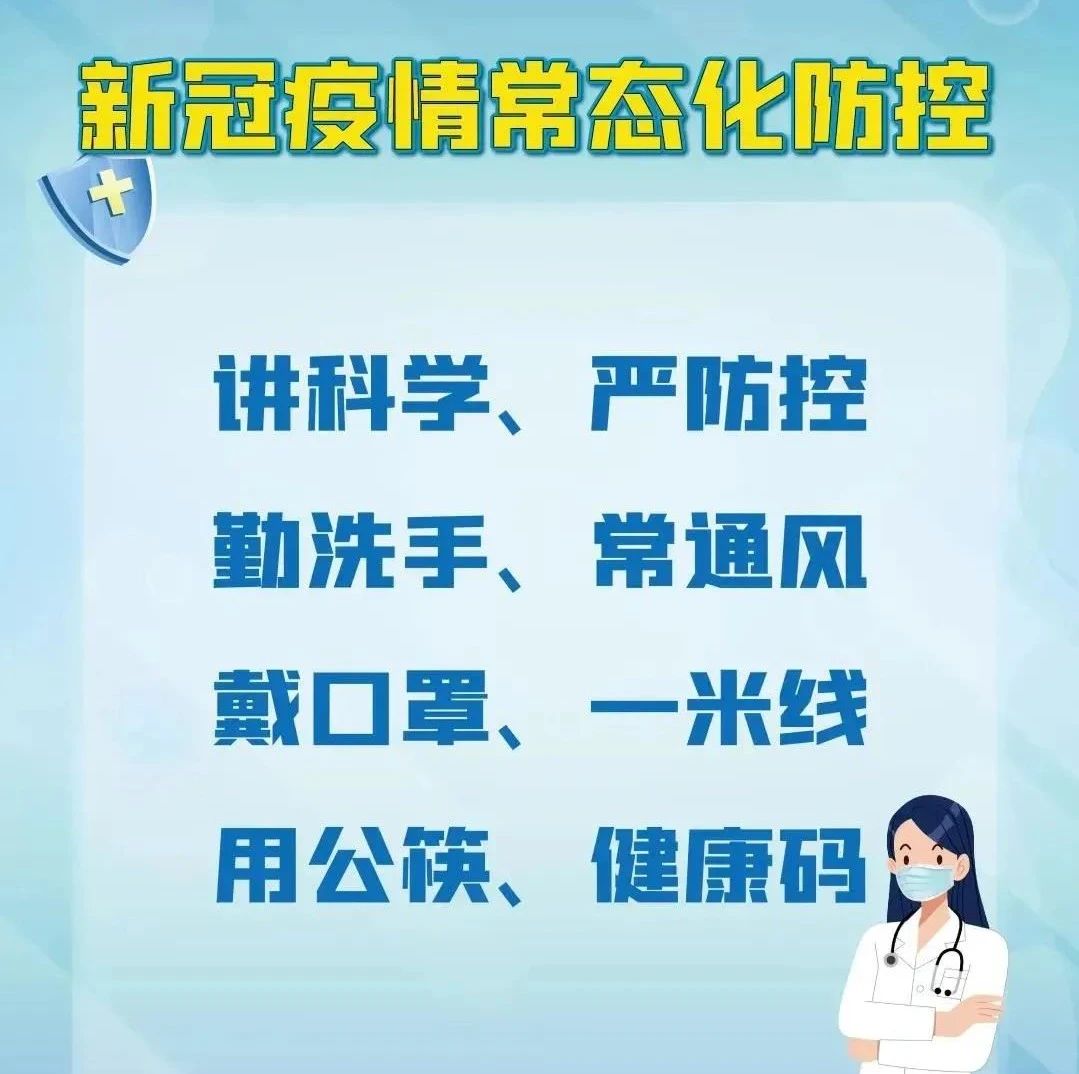 新冠疫情常态化防控

讲科学、严防控
勤洗手、常通风
戴口罩、一米线
用公筷、健康码